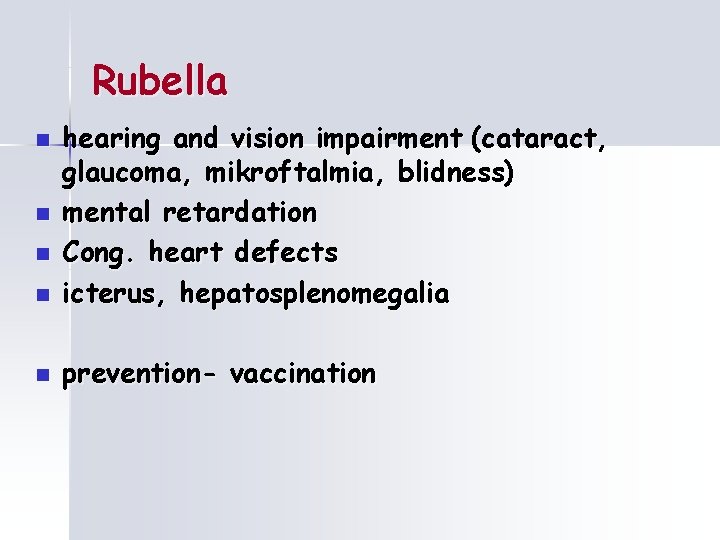 Rubella

- hearing and vision impairment (cataract, glaucoma, mikroftalmia, blidness)
- mental retardation
- Cong. heart defects
- icterus, hepatosplenomegalia

- prevention- vaccination